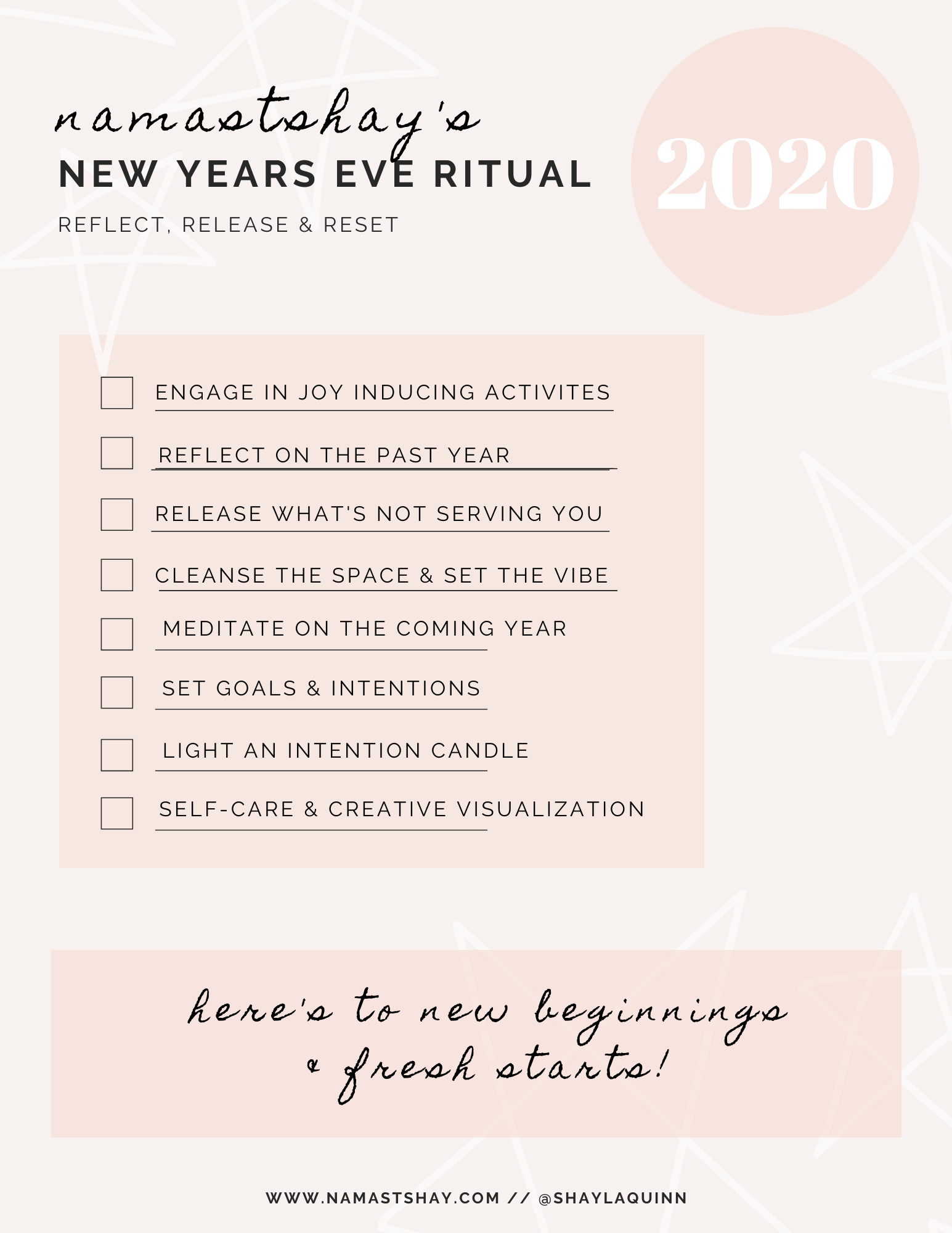 namastshay's
NEW YEARS EVE RITUAL
REFLECT, RELEASE & RESET

2020

ENGAGE IN JOY INDUCING ACTIVITES

REFLECT ON THE PAST YEAR

RELEASE WHAT'S NOT SERVING YOU

CLEANSE THE SPACE & SET THE VIBE

MEDITATE ON THE COMING YEAR

SET GOALS & INTENTIONS

LIGHT AN INTENTION CANDLE

SELF-CARE & CREATIVE VISUALIZATION

here's to new beginnings & fresh starts!

WWW.NAMASTSHAY.COM // @SHAYLAQUINN